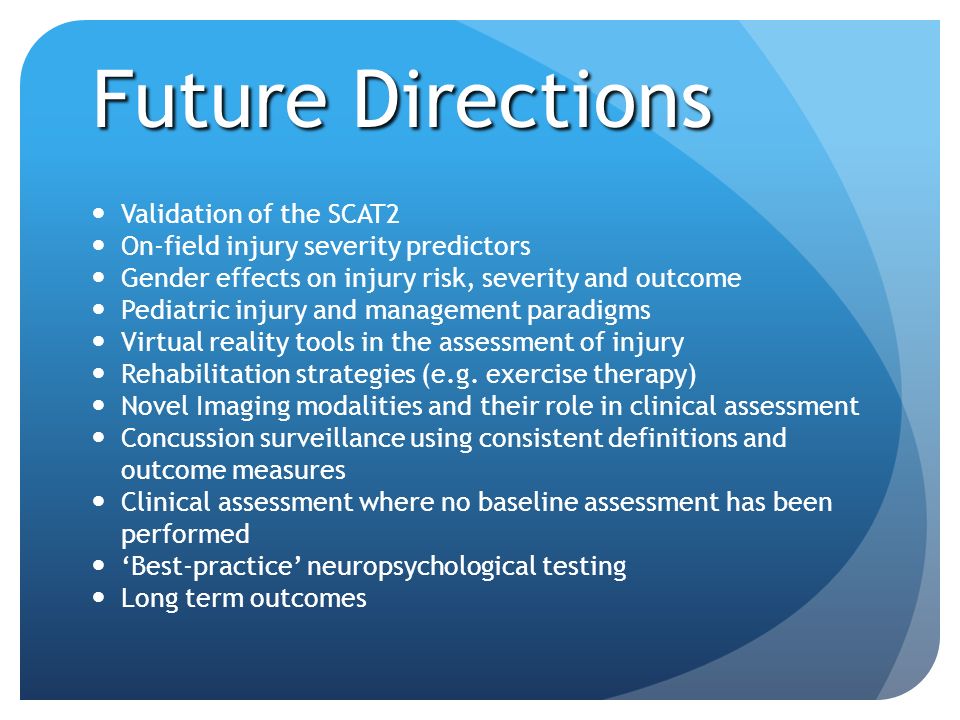 Future Directions

- Validation of the SCAT2
- On-field injury severity predictors
- Gender effects on injury risk, severity and outcome
- Pediatric injury and management paradigms
- Virtual reality tools in the assessment of injury
- Rehabilitation strategies (e.g. exercise therapy)
- Novel Imaging modalities and their role in clinical assessment
- Concussion surveillance using consistent definitions and outcome measures
- Clinical assessment where no baseline assessment has been performed
- ‘Best-practice’ neuropsychological testing
- Long term outcomes